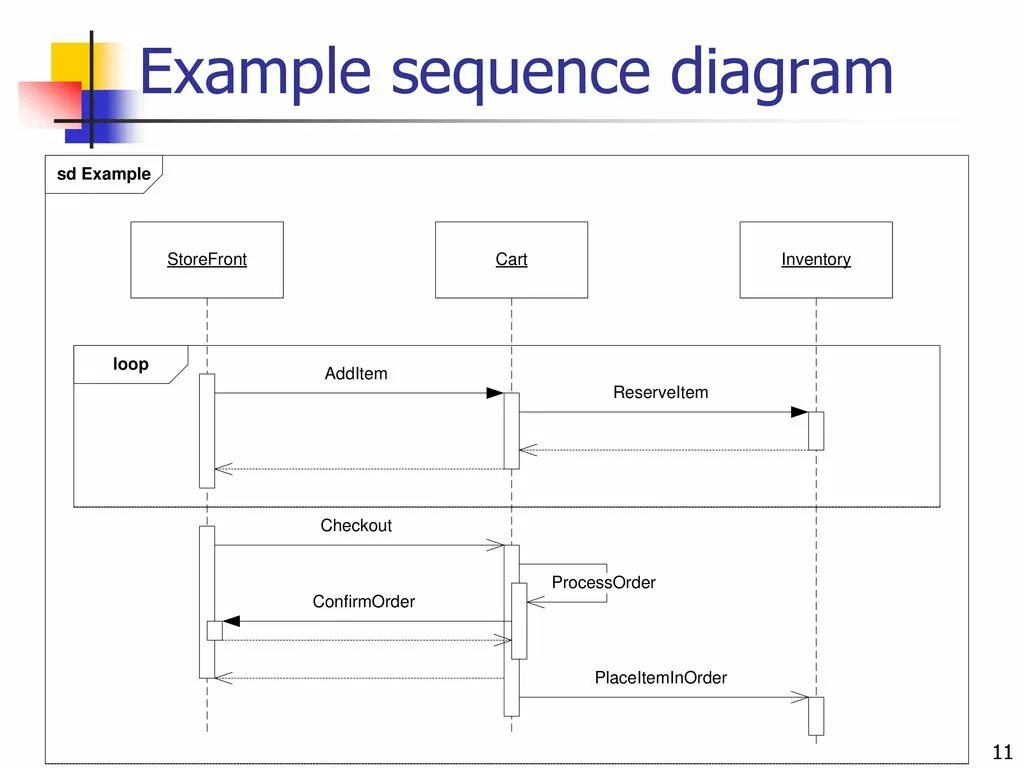 Example sequence diagram

sd Example

StoreFront

Cart

Inventory

loop

AddItem

ReserveItem

Checkout

ProcessOrder

ConfirmOrder

PlaceItemInOrder

11